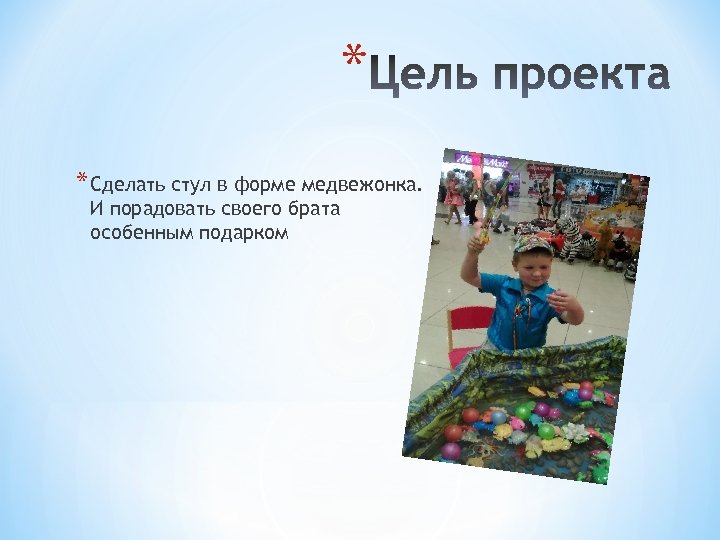 *Цель проекта

*Сделать стул в форме медвежонка. И порадовать своего брата особенным подарком